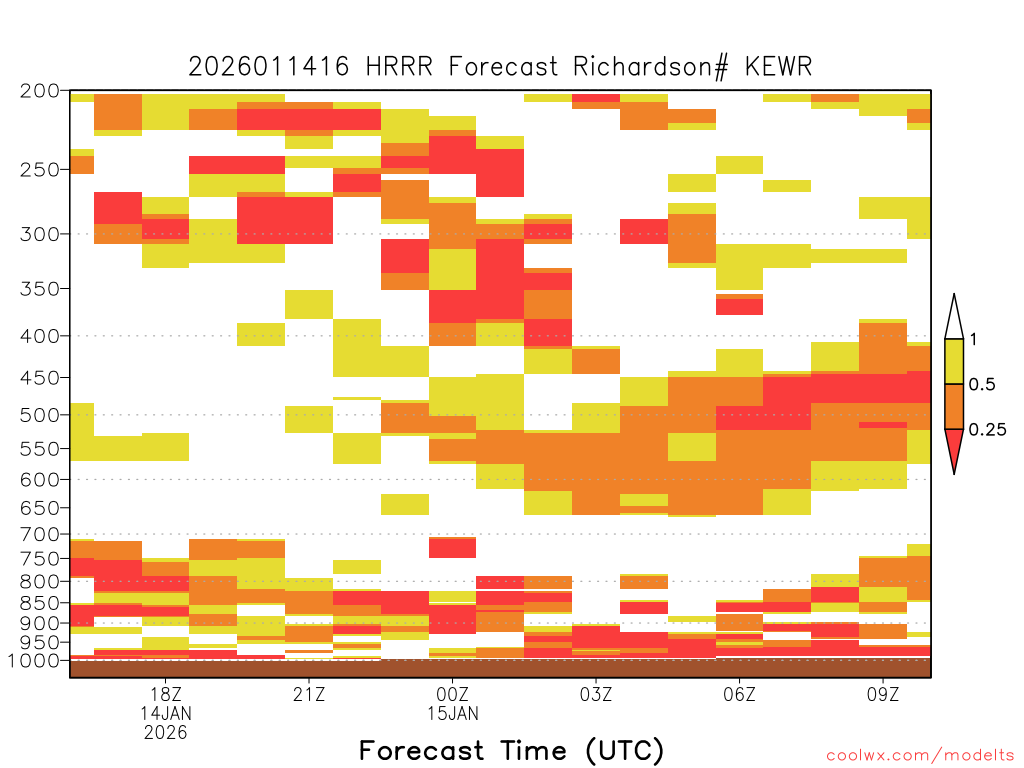 2026011416 HRRR Forecast Richardson# KEWR

200
250
300
350
400
450
500
550
600
650
700
750
800
850
900
950
1000

1
0.5
0.25

18Z
14JAN
2026
21Z
00Z
15JAN
03Z
06Z
09Z

Forecast Time (UTC)

coolwx.com/modelts